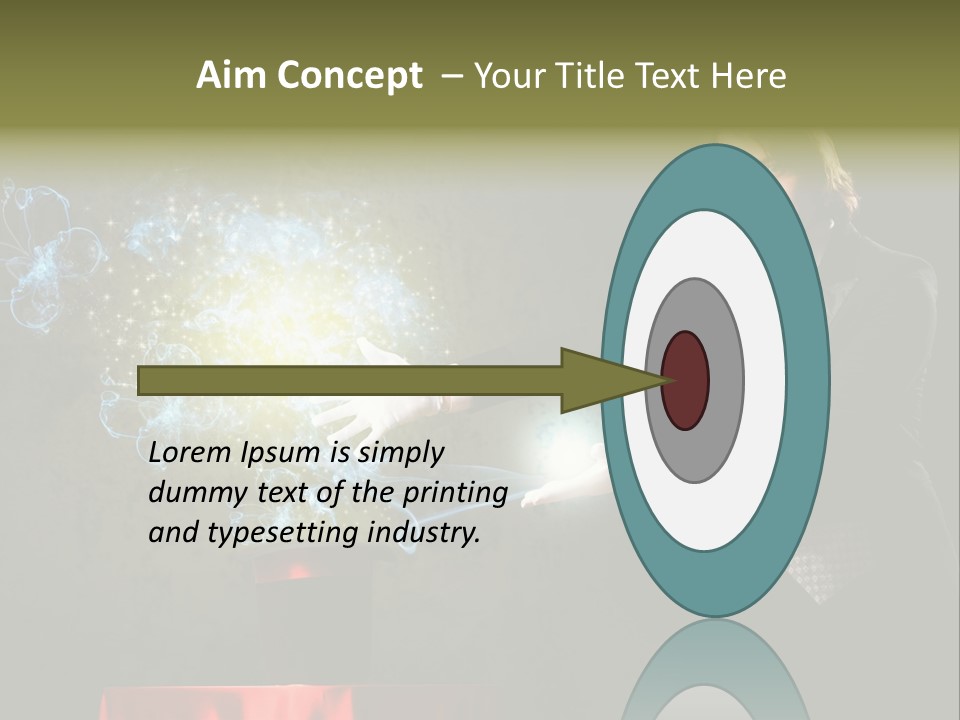 Aim Concept – Your Title Text Here

Lorem Ipsum is simply dummy text of the printing and typesetting industry.